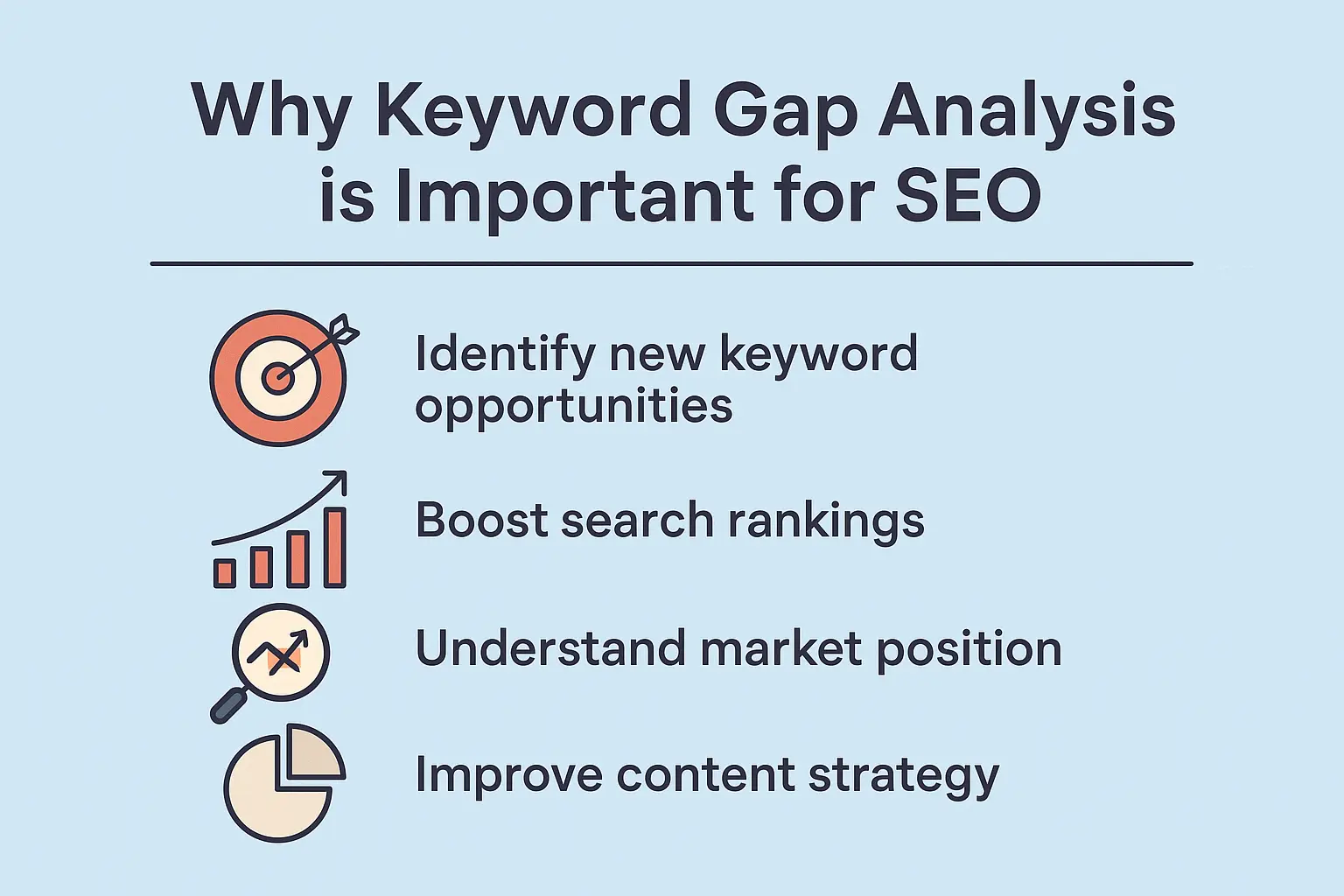 Why Keyword Gap Analysis is Important for SEO

Identify new keyword opportunities

Boost search rankings

Understand market position

Improve content strategy